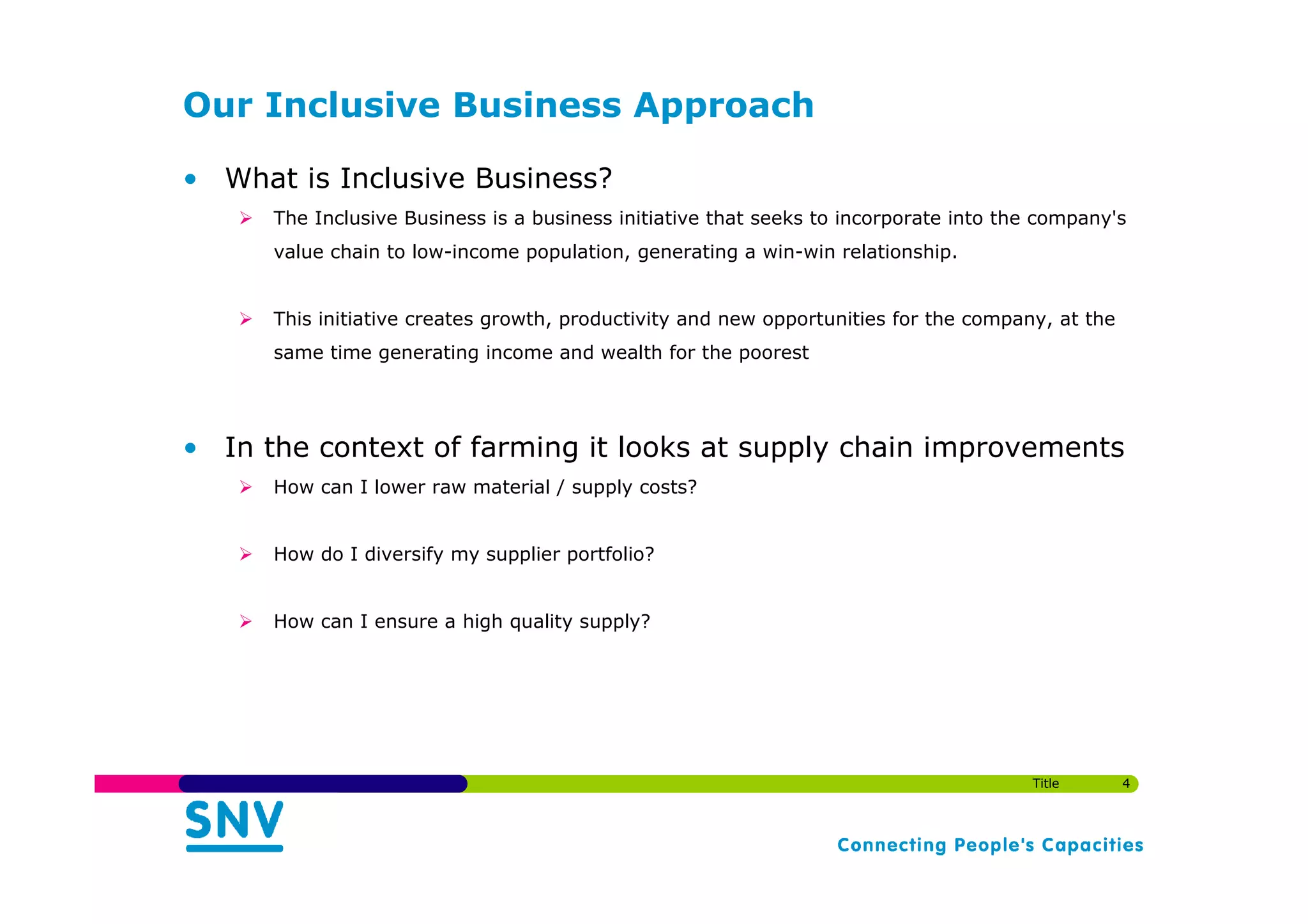 Our Inclusive Business Approach

• What is Inclusive Business?

➢ The Inclusive Business is a business initiative that seeks to incorporate into the company's value chain to low-income population, generating a win-win relationship.

➢ This initiative creates growth, productivity and new opportunities for the company, at the same time generating income and wealth for the poorest

• In the context of farming it looks at supply chain improvements

➢ How can I lower raw material / supply costs?

➢ How do I diversify my supplier portfolio?

➢ How can I ensure a high quality supply?

Title 4

SNV

Connecting People's Capacities